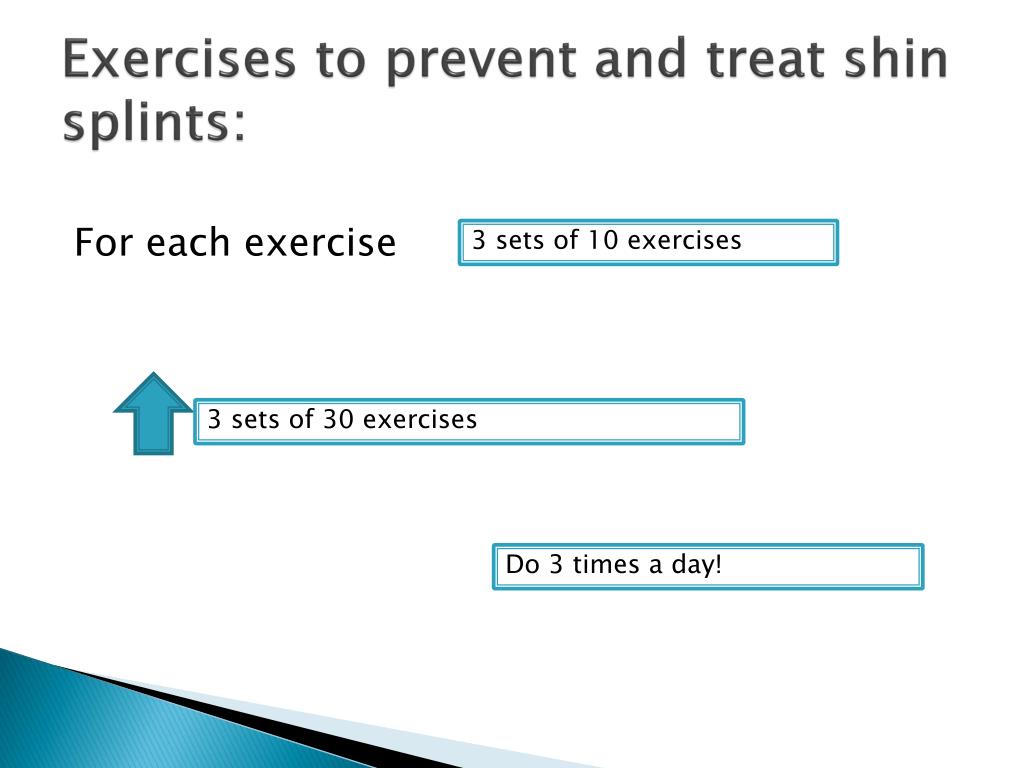 Exercises to prevent and treat shin splints:

For each exercise

3 sets of 10 exercises

3 sets of 30 exercises

Do 3 times a day!